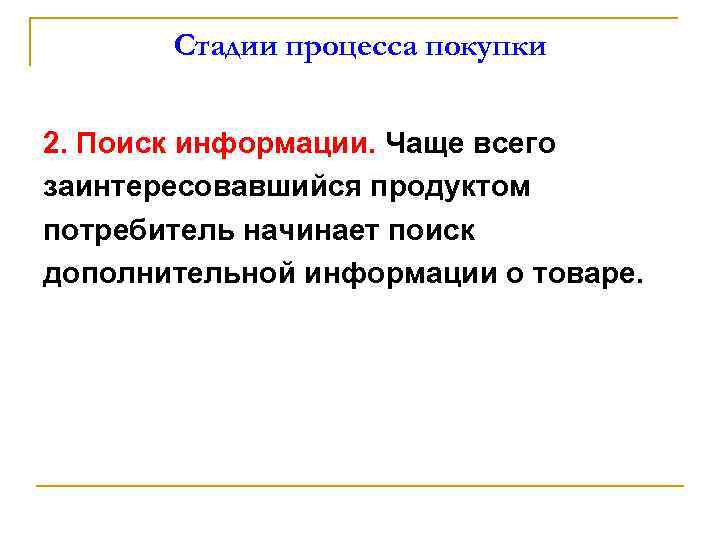 Стадии процесса покупки

2. Поиск информации. Чаще всего заинтересовавшийся продуктом потребитель начинает поиск дополнительной информации о товаре.